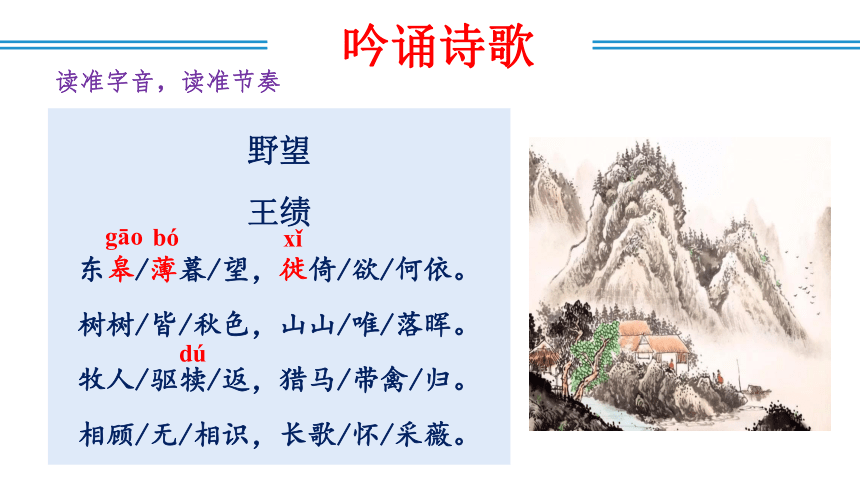 吟诵诗歌

读准字音，读准节奏

野望

王绩

gāo bó xǐ

东皋/薄暮/望，徙倚/欲/何依。

树树/皆/秋色，山山/唯/落晖。

dú

牧人/驱犊/返，猎马/带禽/归。

相顾/无/相识，长歌/怀/采薇。